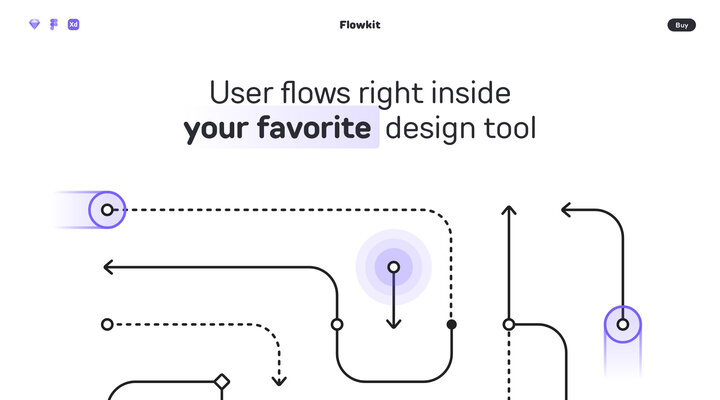 Xd

Flowkit

Buy

User flows right inside
your favorite design tool